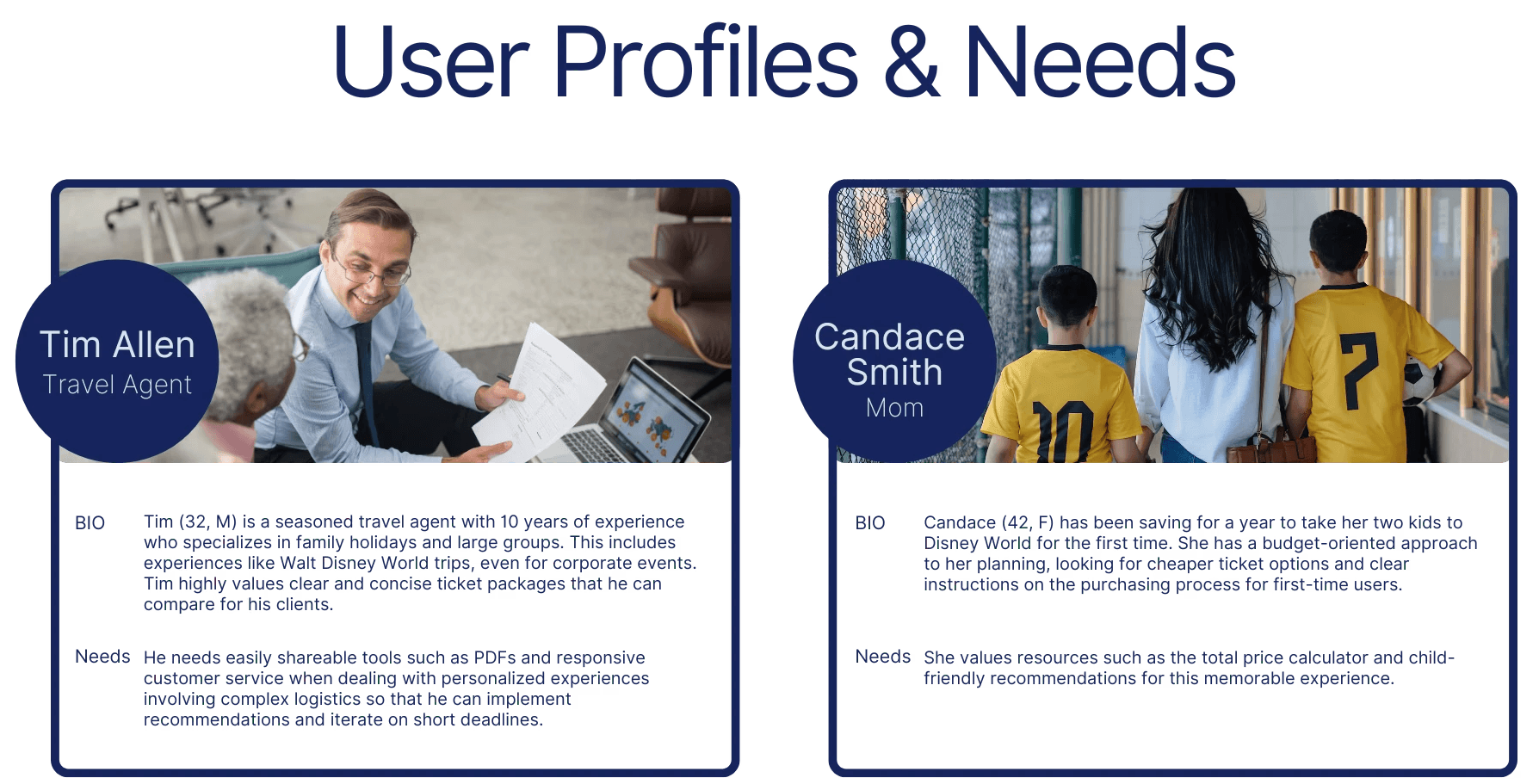 User Profiles & Needs

Tim Allen
Travel Agent

BIO Tim (32, M) is a seasoned travel agent with 10 years of experience who specializes in family holidays and large groups. This includes experiences like Walt Disney World trips, even for corporate events. Tim highly values clear and concise ticket packages that he can compare for his clients.

Needs He needs easily shareable tools such as PDFs and responsive customer service when dealing with personalized experiences involving complex logistics so that he can implement recommendations and iterate on short deadlines.

Candace Smith
Mom

10

7

BIO Candace (42, F) has been saving for a year to take her two kids to Disney World for the first time. She has a budget-oriented approach to her planning, looking for cheaper ticket options and clear instructions on the purchasing process for first-time users.

Needs She values resources such as the total price calculator and child-friendly recommendations for this memorable experience.